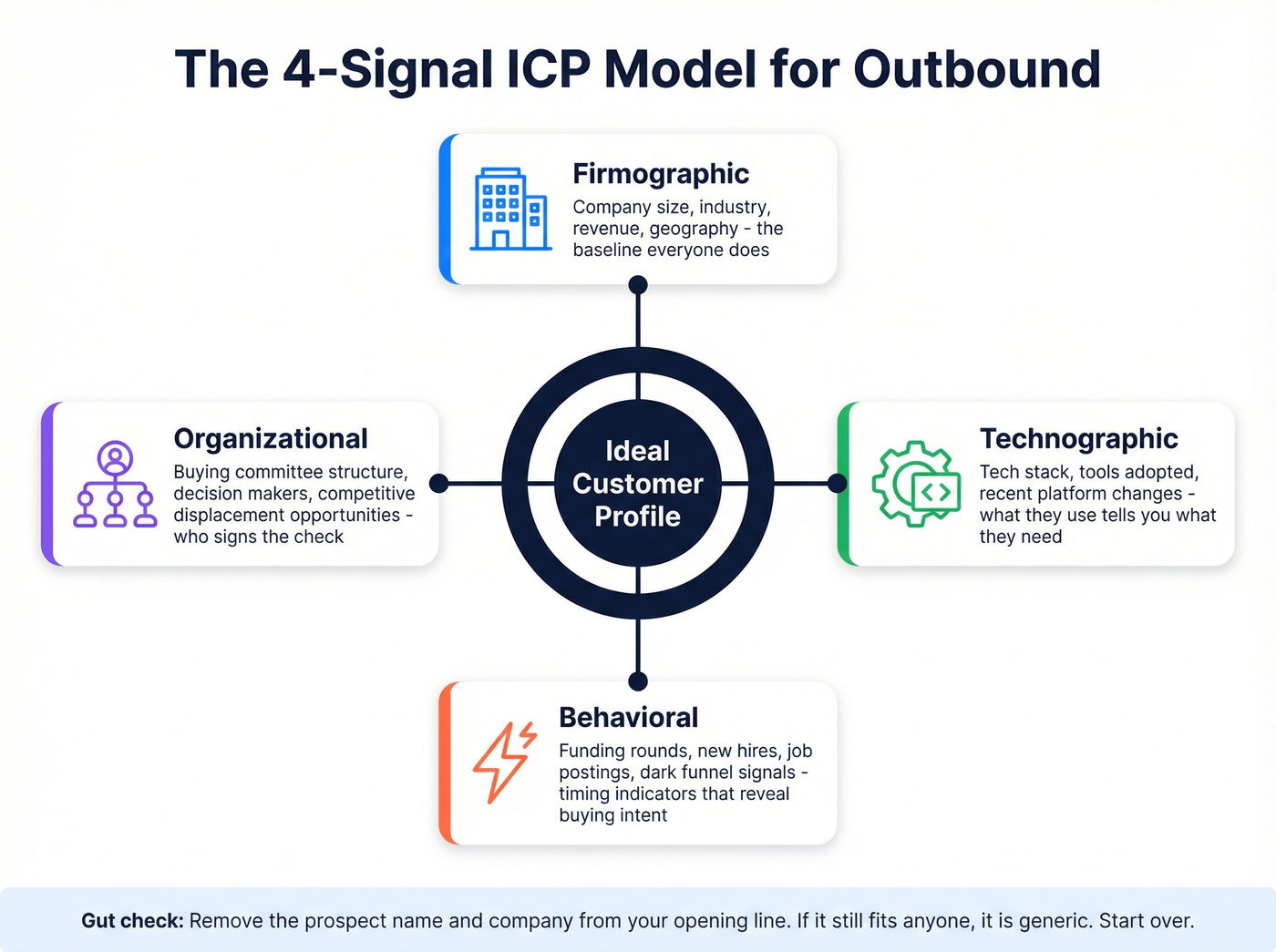 The 4-Signal ICP Model for Outbound

Firmographic
Company size, industry, revenue, geography - the baseline everyone does

Organizational
Buying committee structure, decision makers, competitive displacement opportunities - who signs the check

Ideal Customer Profile

Technographic
Tech stack, tools adopted, recent platform changes - what they use tells you what they need

Behavioral
Funding rounds, new hires, job postings, dark funnel signals - timing indicators that reveal buying intent

Gut check: Remove the prospect name and company from your opening line. If it still fits anyone, it is generic. Start over.